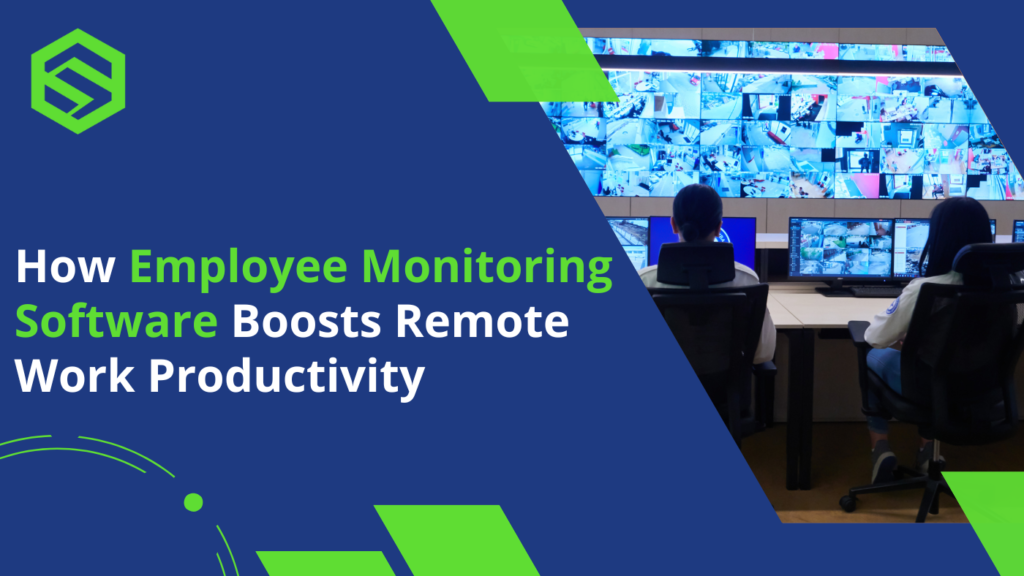 How Employee Monitoring Software Boosts Remote Work Productivity